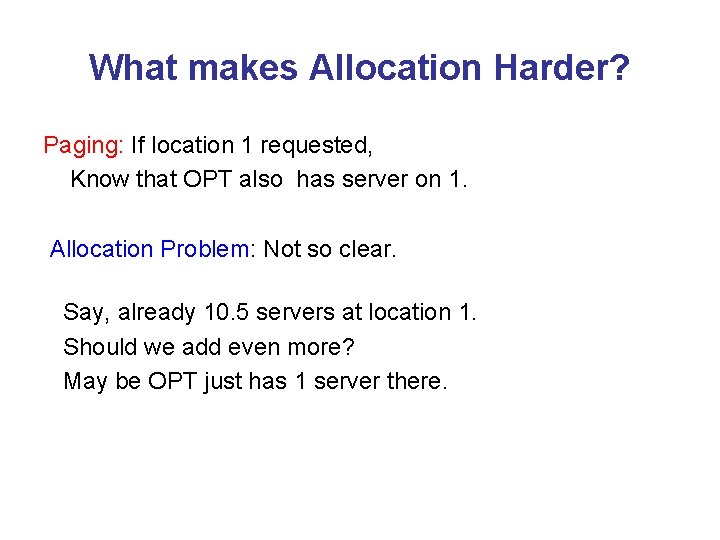 What makes Allocation Harder?

Paging: If location 1 requested,
Know that OPT also has server on 1.

Allocation Problem: Not so clear.

Say, already 10.5 servers at location 1.
Should we add even more?
May be OPT just has 1 server there.